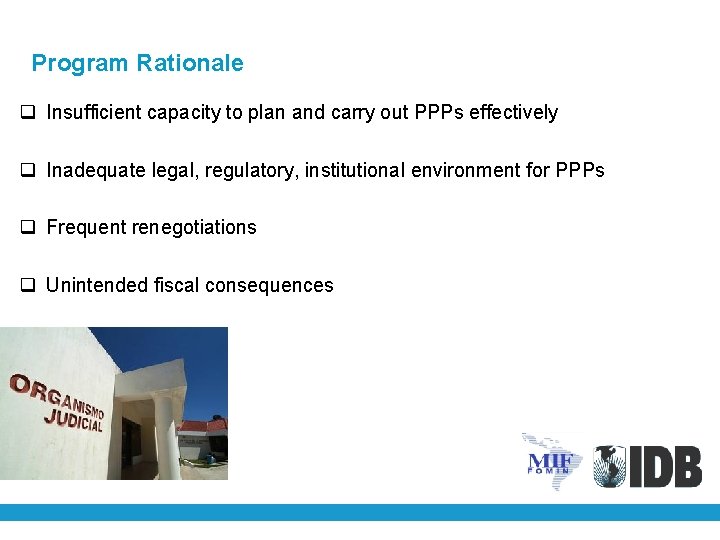 Program Rationale

❑ Insufficient capacity to plan and carry out PPPs effectively

❑ Inadequate legal, regulatory, institutional environment for PPPs

❑ Frequent renegotiations

❑ Unintended fiscal consequences

ORGANISMO JUDICIAL

MIF FOMIN

IDB